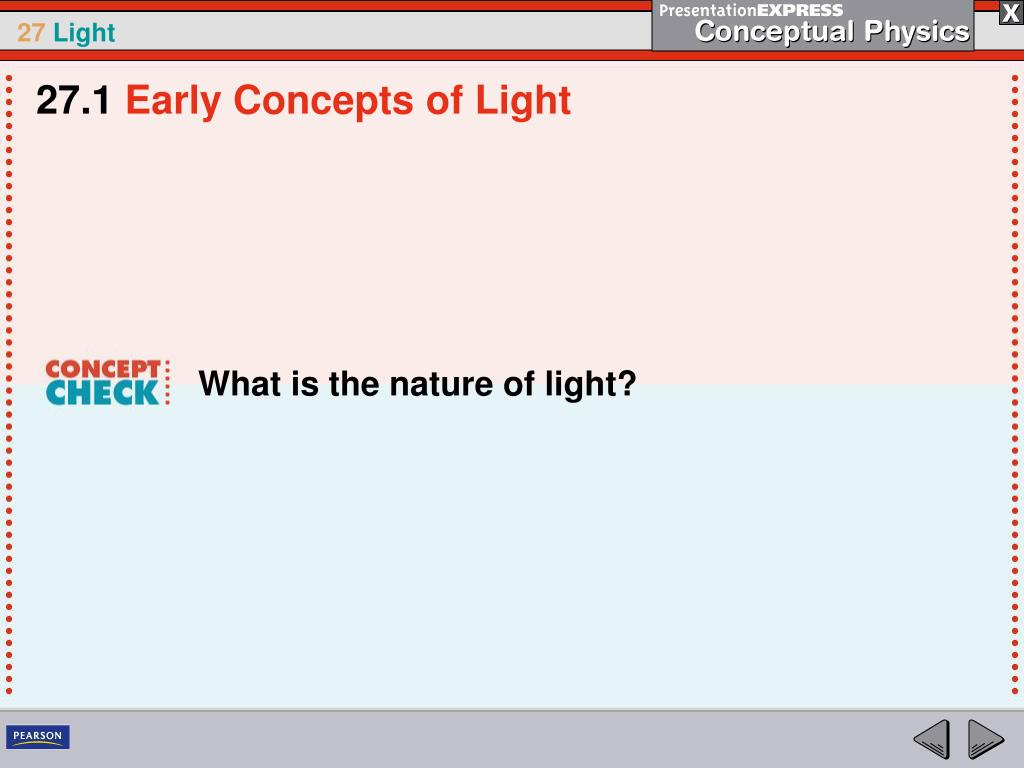 27 Light

PresentationEXPRESS
Conceptual Physics

X

27.1 Early Concepts of Light

CONCEPT CHECK

What is the nature of light?

PEARSON